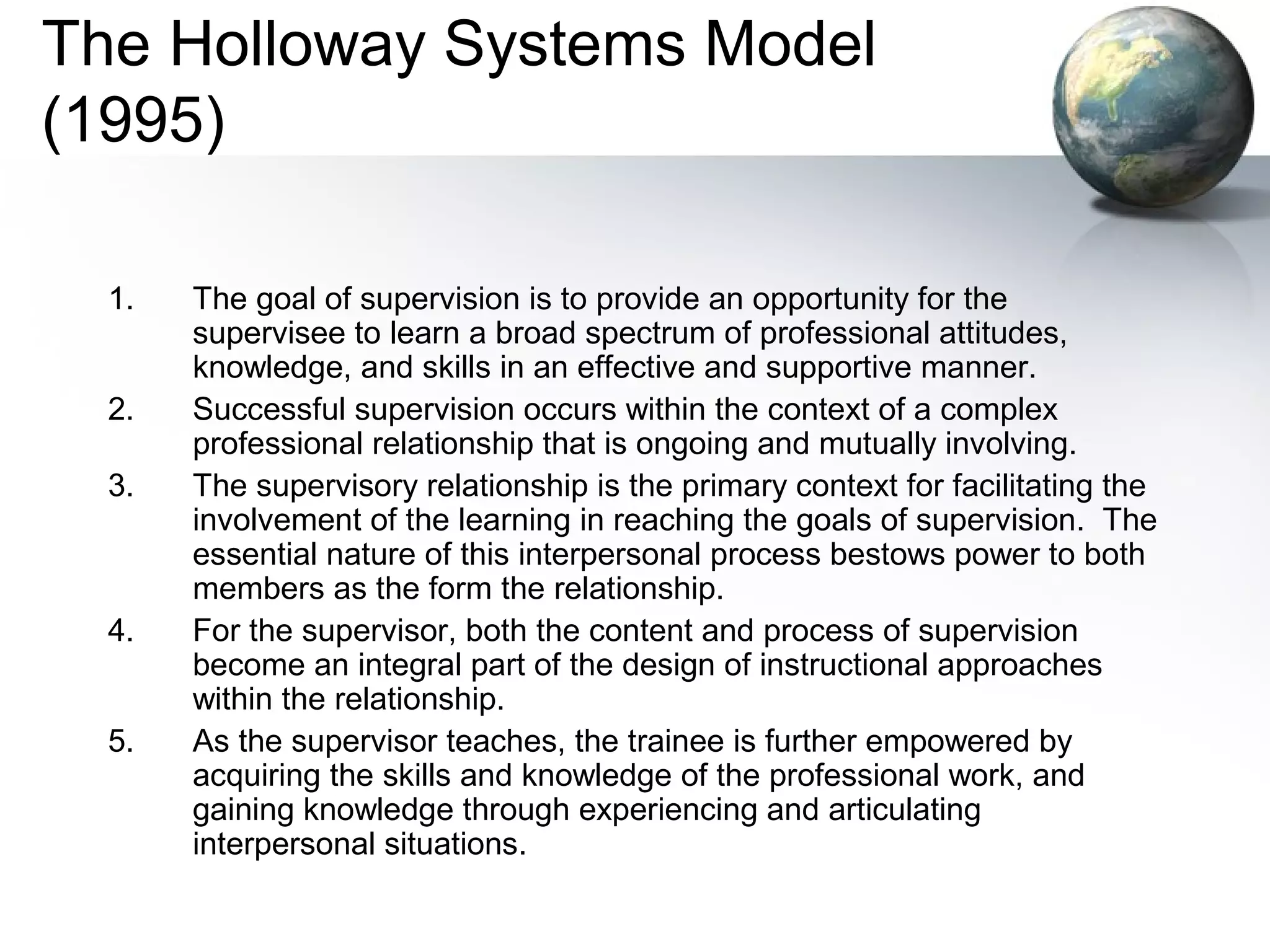 The Holloway Systems Model (1995)

1. The goal of supervision is to provide an opportunity for the supervisee to learn a broad spectrum of professional attitudes, knowledge, and skills in an effective and supportive manner.
2. Successful supervision occurs within the context of a complex professional relationship that is ongoing and mutually involving.
3. The supervisory relationship is the primary context for facilitating the involvement of the learning in reaching the goals of supervision. The essential nature of this interpersonal process bestows power to both members as the form the relationship.
4. For the supervisor, both the content and process of supervision become an integral part of the design of instructional approaches within the relationship.
5. As the supervisor teaches, the trainee is further empowered by acquiring the skills and knowledge of the professional work, and gaining knowledge through experiencing and articulating interpersonal situations.